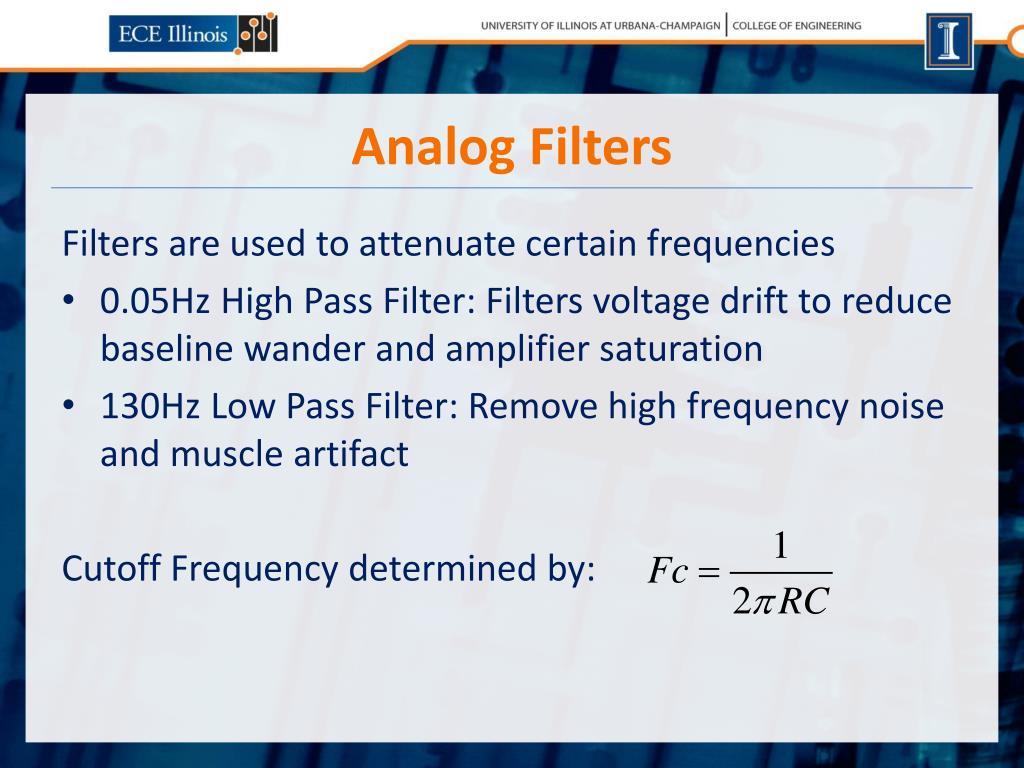 ECE Illinois

UNIVERSITY OF ILLINOIS AT URBANA-CHAMPAIGN | COLLEGE OF ENGINEERING

I

Analog Filters

Filters are used to attenuate certain frequencies

• 0.05Hz High Pass Filter: Filters voltage drift to reduce baseline wander and amplifier saturation

• 130Hz Low Pass Filter: Remove high frequency noise and muscle artifact

Cutoff Frequency determined by: $Fc = \frac{1}{2\pi RC}$